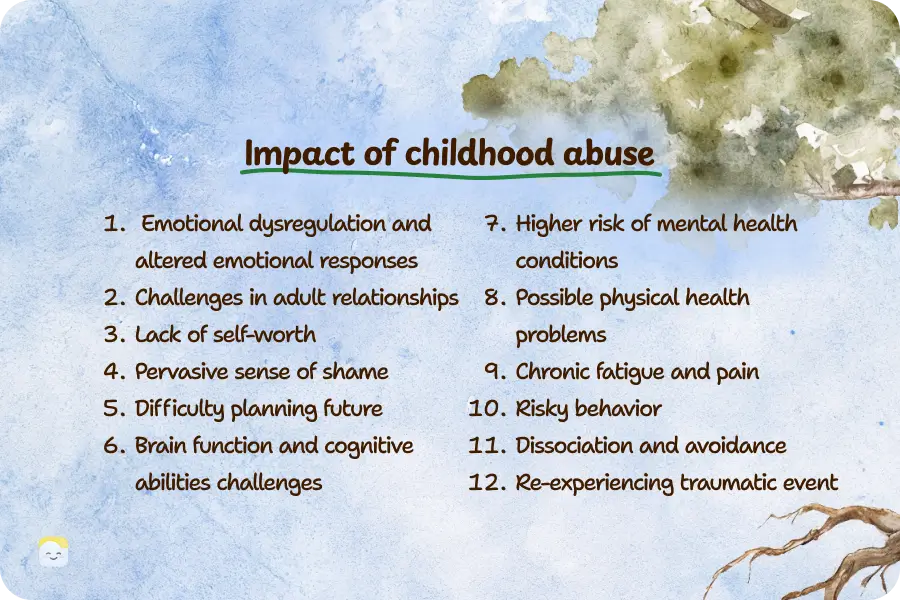 Impact of childhood abuse

1. Emotional dysregulation and altered emotional responses
2. Challenges in adult relationships
3. Lack of self-worth
4. Pervasive sense of shame
5. Difficulty planning future
6. Brain function and cognitive abilities challenges

7. Higher risk of mental health conditions
8. Possible physical health problems
9. Chronic fatigue and pain
10. Risky behavior
11. Dissociation and avoidance
12. Re-experiencing traumatic event